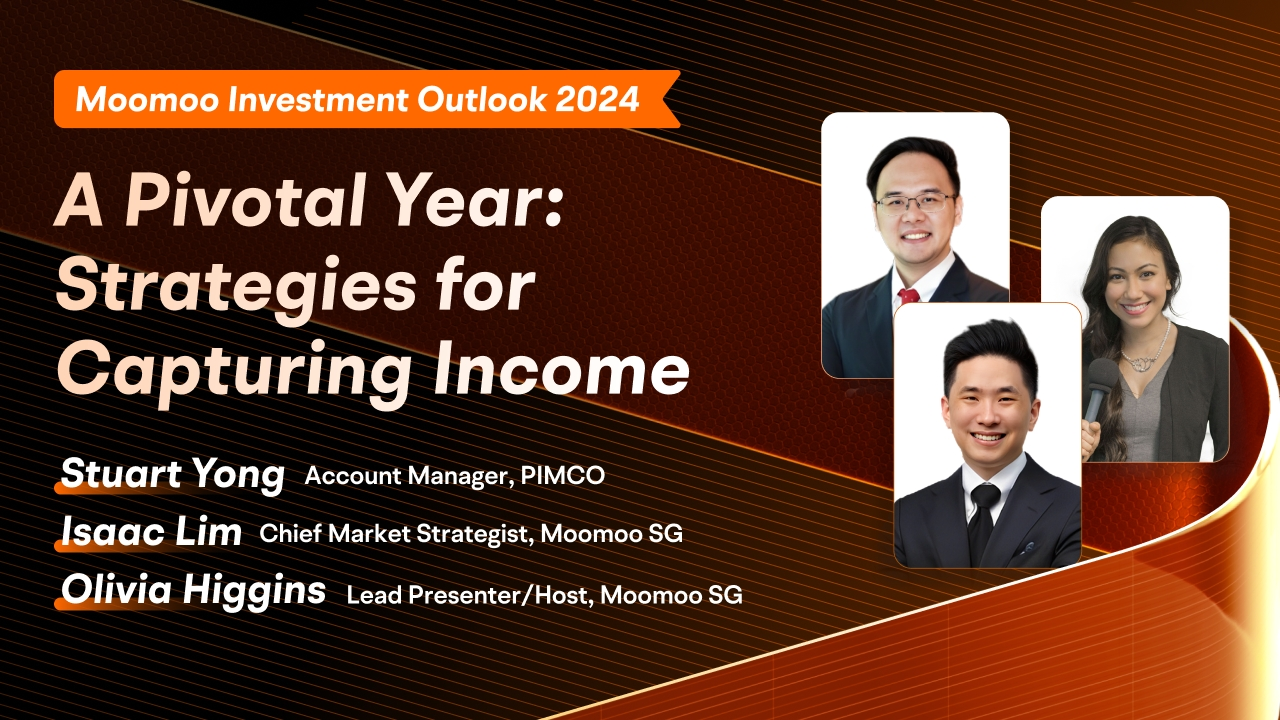 Moomoo Investment Outlook 2024

A Pivotal Year: Strategies for Capturing Income

Stuart Yong Account Manager, PIMCO
Isaac Lim Chief Market Strategist, Moomoo SG
Olivia Higgins Lead Presenter/Host, Moomoo SG